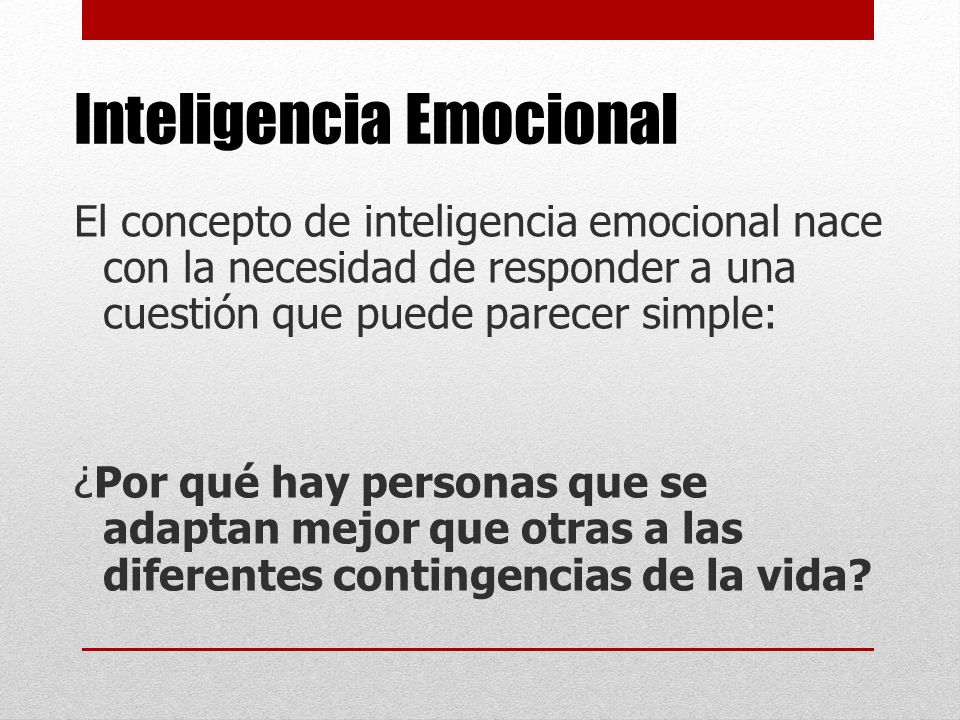 Inteligencia Emocional

El concepto de inteligencia emocional nace con la necesidad de responder a una cuestión que puede parecer simple:

¿Por qué hay personas que se adaptan mejor que otras a las diferentes contingencias de la vida?